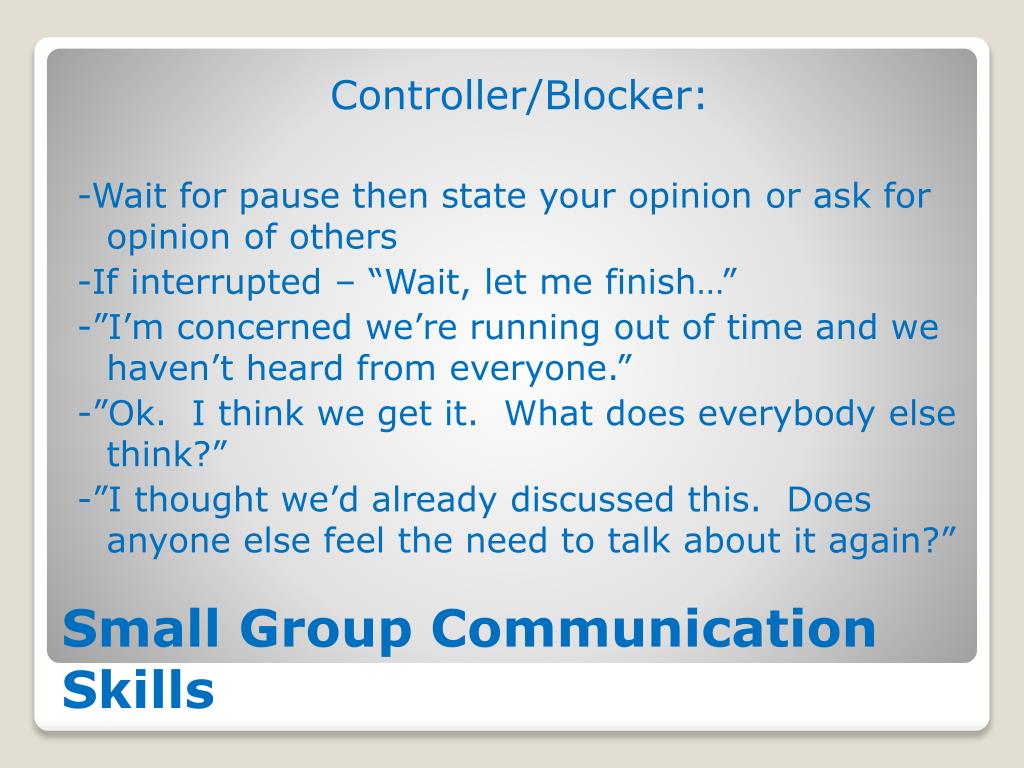 Controller/Blocker:

-Wait for pause then state your opinion or ask for opinion of others

-If interrupted – “Wait, let me finish…”

-”I’m concerned we’re running out of time and we haven’t heard from everyone.”

-”Ok. I think we get it. What does everybody else think?”

-”I thought we’d already discussed this. Does anyone else feel the need to talk about it again?”

Small Group Communication Skills